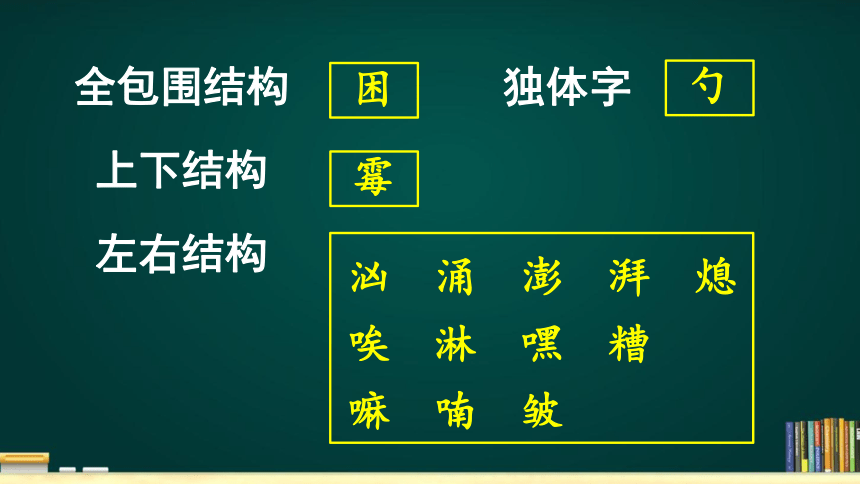 全包围结构 困 独体字 勺

上下结构 霉

左右结构

汹 涌 澎 湃 熄

唉 淋 嘿 糟

嘛 喃 皱